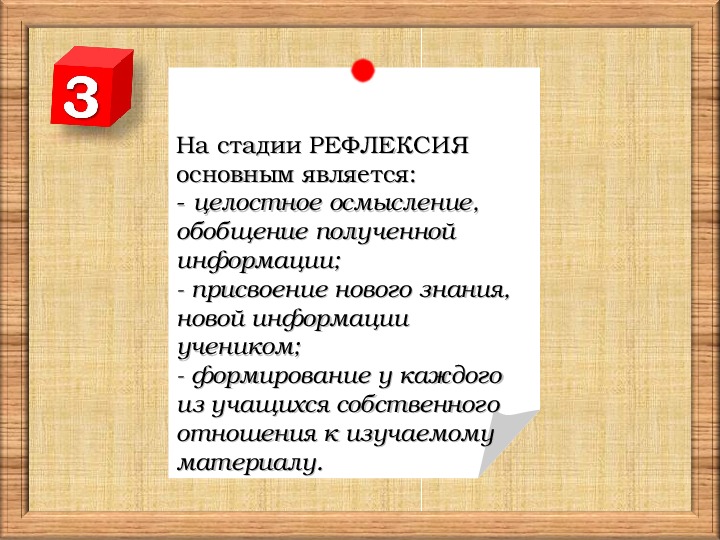 3

На стадии РЕФЛЕКСИЯ основным является:
- целостное осмысление, обобщение полученной информации;
- присвоение нового знания, новой информации учеником;
- формирование у каждого из учащихся собственного отношения к изучаемому материалу.